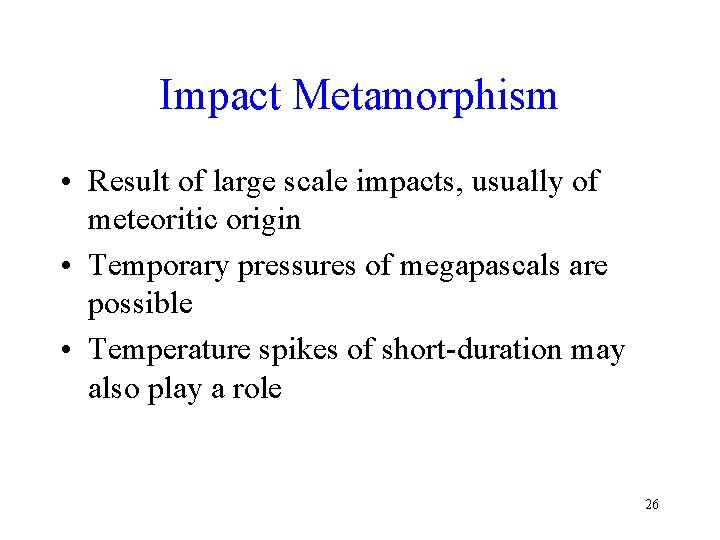 Impact Metamorphism

• Result of large scale impacts, usually of meteoritic origin
• Temporary pressures of megapascals are possible
• Temperature spikes of short-duration may also play a role

26